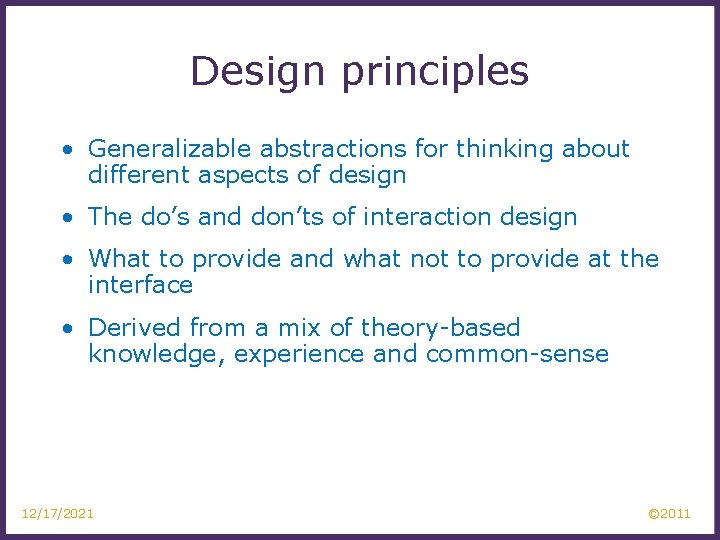 Design principles

• Generalizable abstractions for thinking about different aspects of design

• The do's and don'ts of interaction design

• What to provide and what not to provide at the interface

• Derived from a mix of theory-based knowledge, experience and common-sense

12/17/2021

©2011